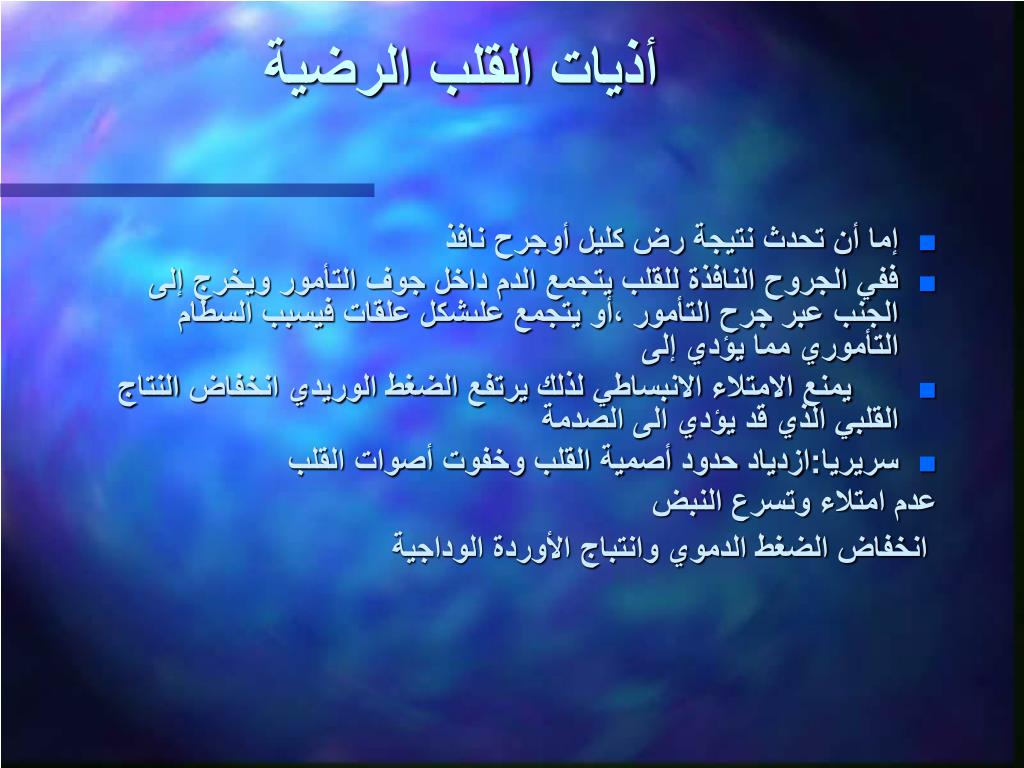 أذيات القلب الرضية

- إما أن تحدث نتيجة رض كليل أوجرح نافذ
- ففي الجروح النافذة للقلب يتجمع الدم داخل جوف التأمور ويخرج إلى الجنب عبر جرح التأمور ،أو يتجمع علىشكل علقات فيسبب السطام التأموري مما يؤدي إلى
- يمنع الامتلاء الانبساطي لذلك يرتفع الضغط الوريدي انخفاض النتاج القلبي الذي قد يؤدي الى الصدمة
- سريريا:ازدياد حدود أصمية القلب وخفوت أصوات القلب

عدم امتلاء وتسرع النبض

انخفاض الضغط الدموي وانتباج الأوردة الوداجية